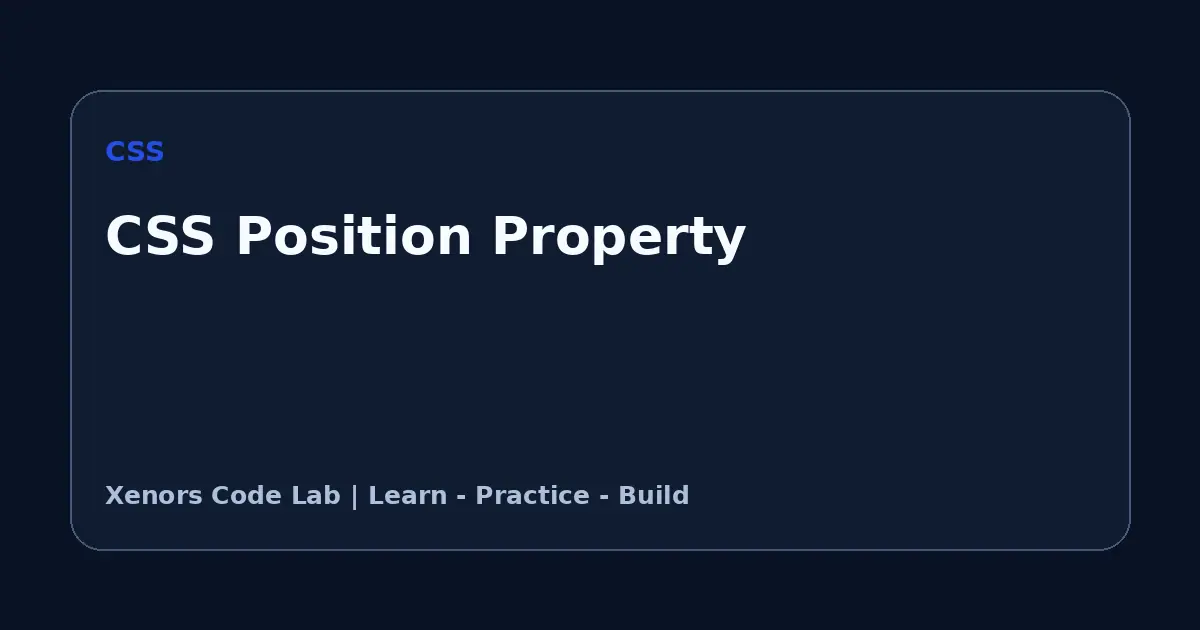 CSS

CSS Position Property

Xenors Code Lab | Learn - Practice - Build